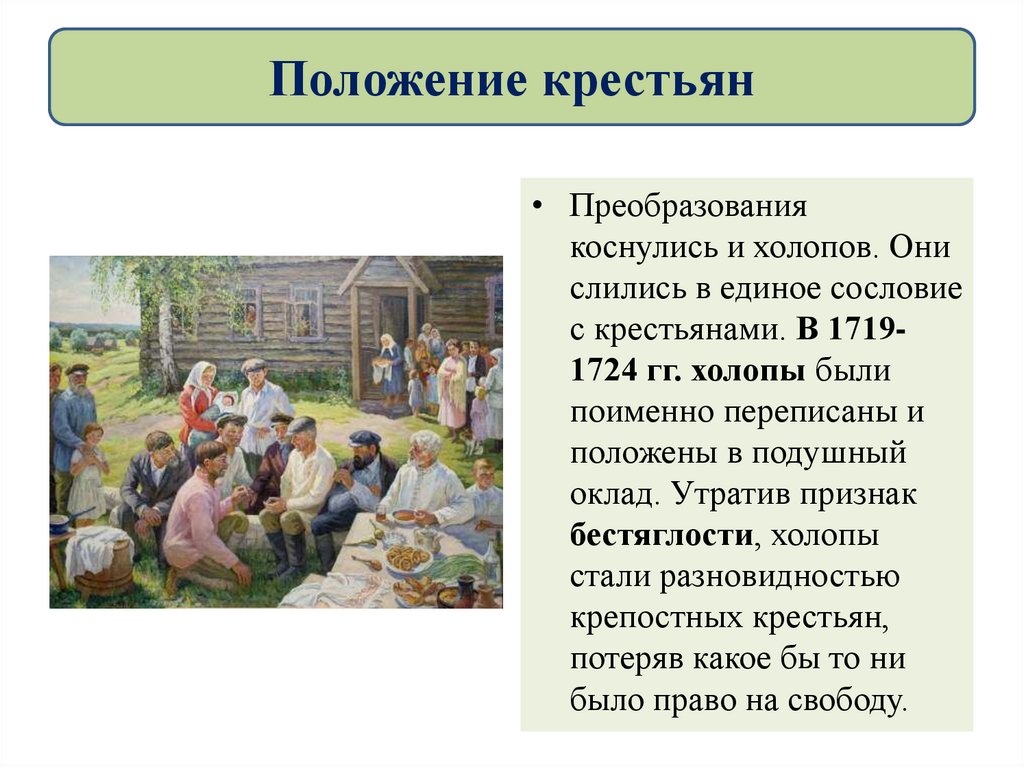 Положение крестьян

• Преобразования коснулись и холопов. Они слились в единое сословие с крестьянами. В 1719-1724 гг. холопы были поименно переписаны и положены в подушный оклад. Утратив признак бестяглости, холопы стали разновидностью крепостных крестьян, потеряв какое бы то ни было право на свободу.